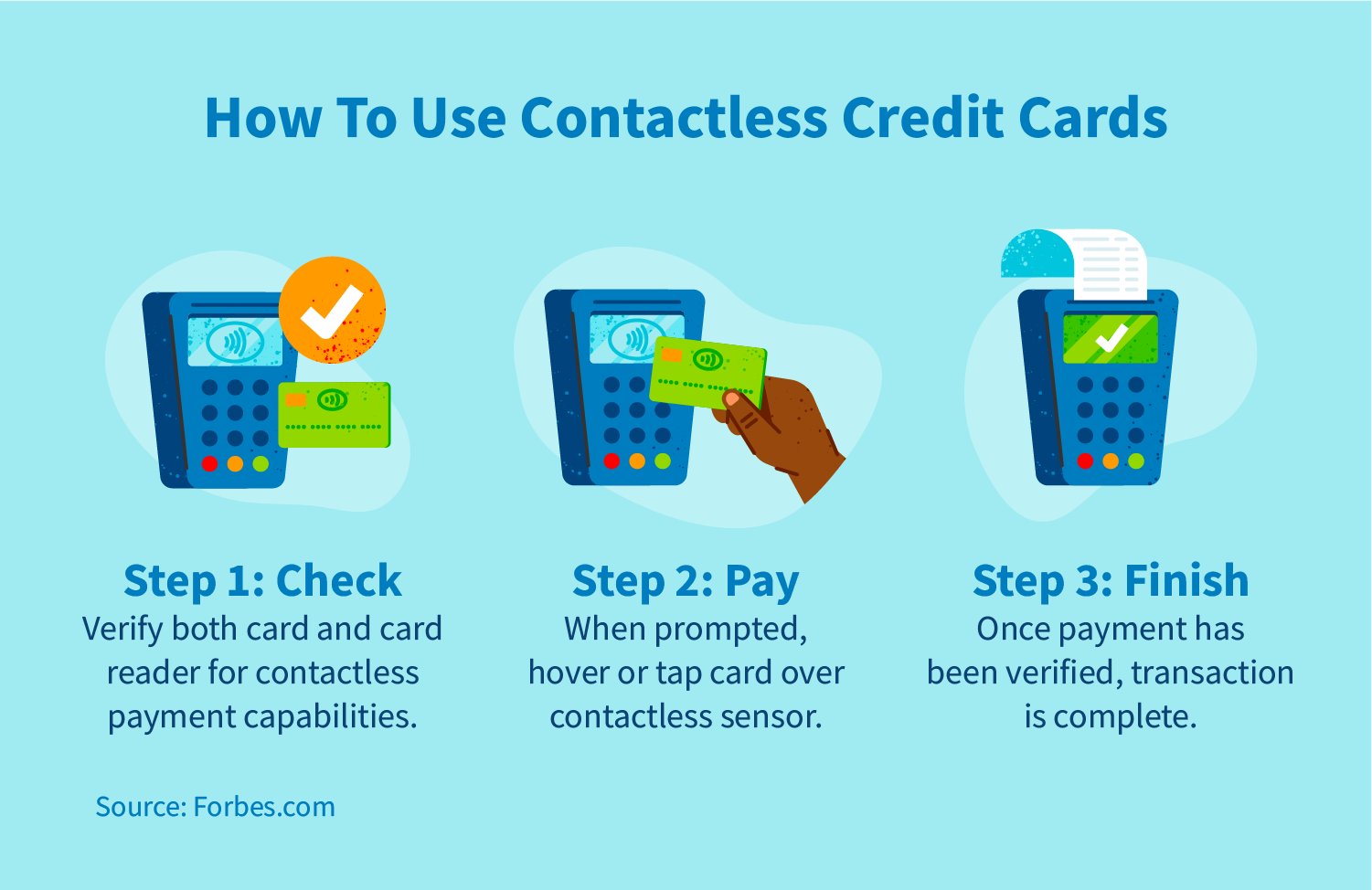 How To Use Contactless Credit Cards

Step 1: Check
Verify both card and card reader for contactless payment capabilities.

Step 2: Pay
When prompted, hover or tap card over contactless sensor.

Step 3: Finish
Once payment has been verified, transaction is complete.

Source: Forbes.com